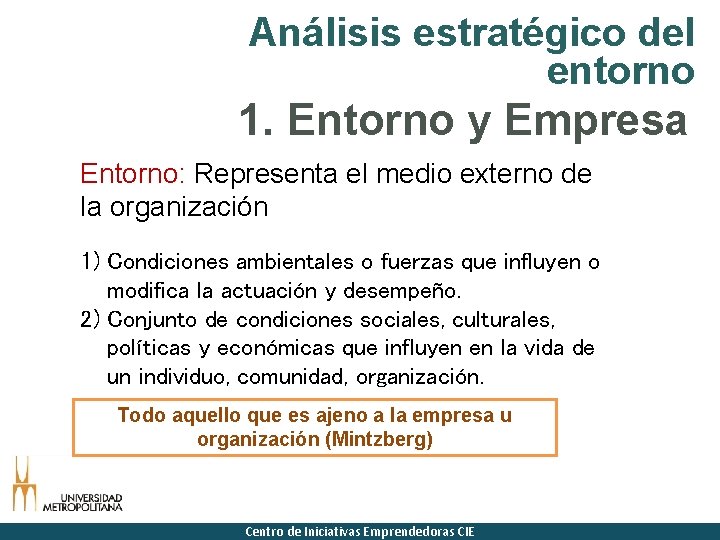 Análisis estratégico del entorno

1. Entorno y Empresa

Entorno: Representa el medio externo de la organización

1) Condiciones ambientales o fuerzas que influyen o modifica la actuación y desempeño.
2) Conjunto de condiciones sociales, culturales, políticas y económicas que influyen en la vida de un individuo, comunidad, organización.

Todo aquello que es ajeno a la empresa u organización (Mintzberg)

UNIVERSIDAD METROPOLITANA

Centro de Iniciativas Emprendedoras CIE